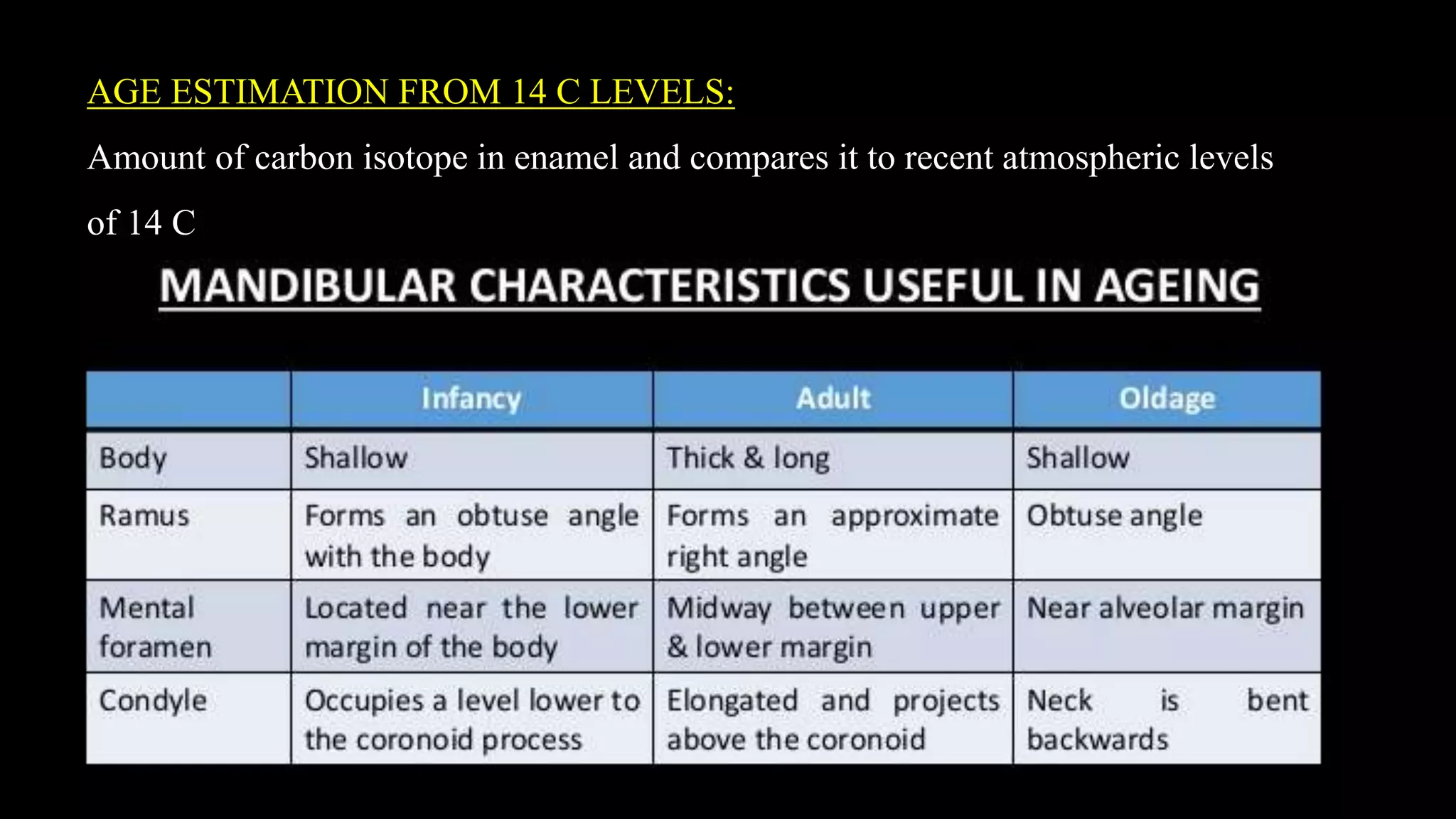 AGE ESTIMATION FROM 14 C LEVELS:

Amount of carbon isotope in enamel and compares it to recent atmospheric levels of 14 C

MANDIBULAR CHARACTERISTICS USEFUL IN AGEING

| | Infancy | Adult | Oldage |
|---|---|---|---|
| Body | Shallow | Thick & long | Shallow |
| Ramus | Forms an obtuse angle with the body | Forms an approximate right angle | Obtuse angle |
| Mental foramen | Located near the lower margin of the body | Midway between upper & lower margin | Near alveolar margin |
| Condyle | Occupies a level lower to the coronoid process | Elongated and projects above the coronoid | Neck is bent backwards |